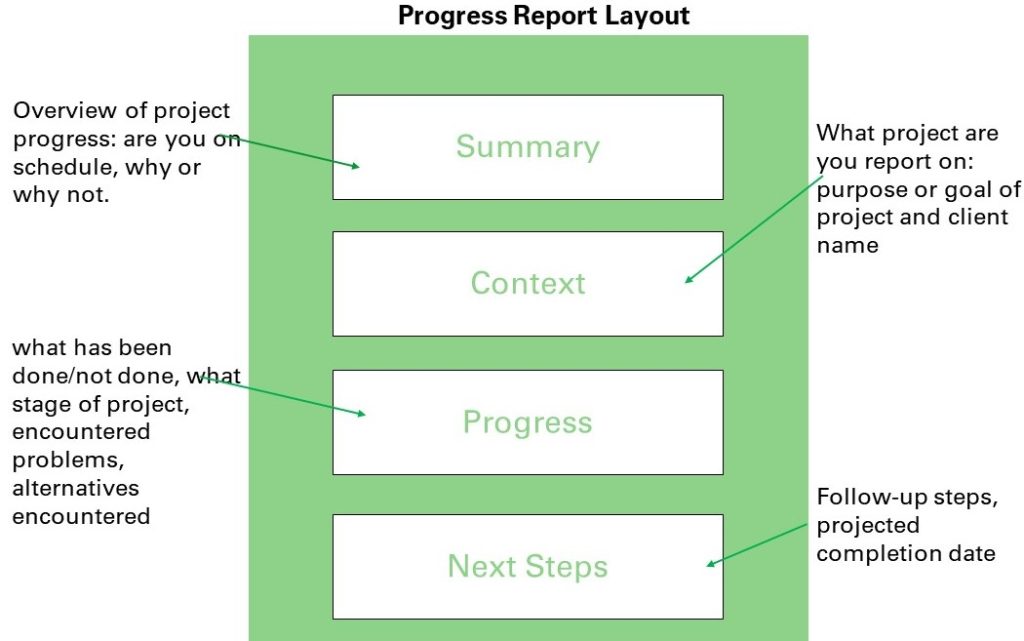 Progress Report Layout

Overview of project progress: are you on schedule, why or why not.

Summary

What project are you report on: purpose or goal of project and client name

Context

what has been done/not done, what stage of project, encountered problems, alternatives encountered

Progress

Follow-up steps, projected completion date

Next Steps